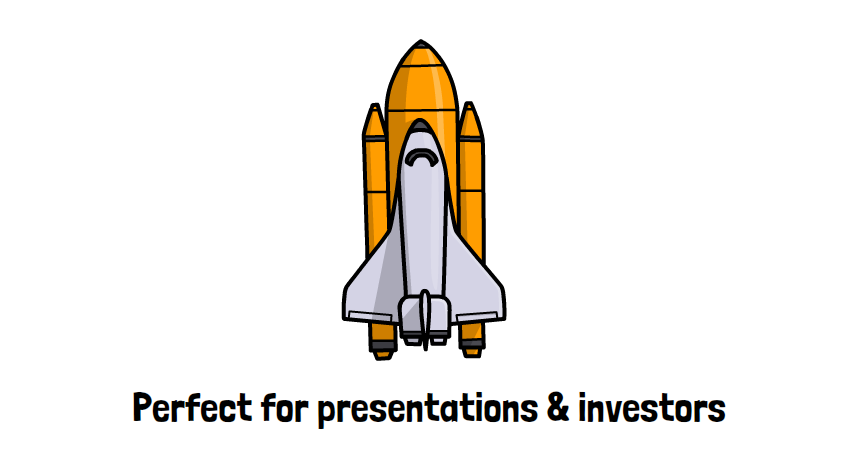 Perfect for presentations & investors